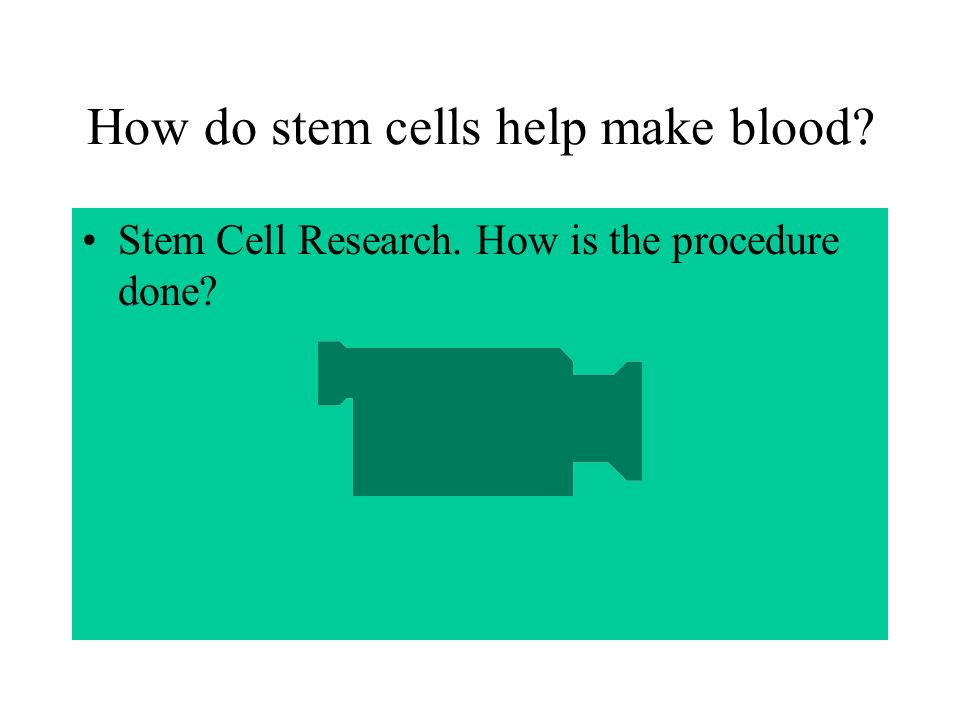 How do stem cells help make blood?

• Stem Cell Research. How is the procedure done?